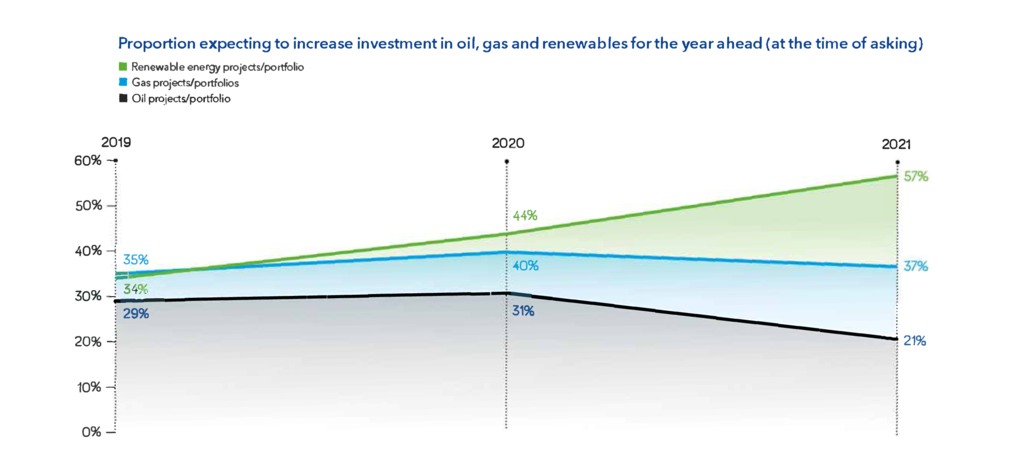 Proportion expecting to increase investment in oil, gas and renewables for the year ahead (at the time of asking)

Renewable energy projects/portfolio
Gas projects/portfolios
Oil projects/portfolio

2019
2020
2021

60%
50%
40%
30%
20%
10%
0%

35%
34%
29%
44%
40%
31%
57%
37%
21%